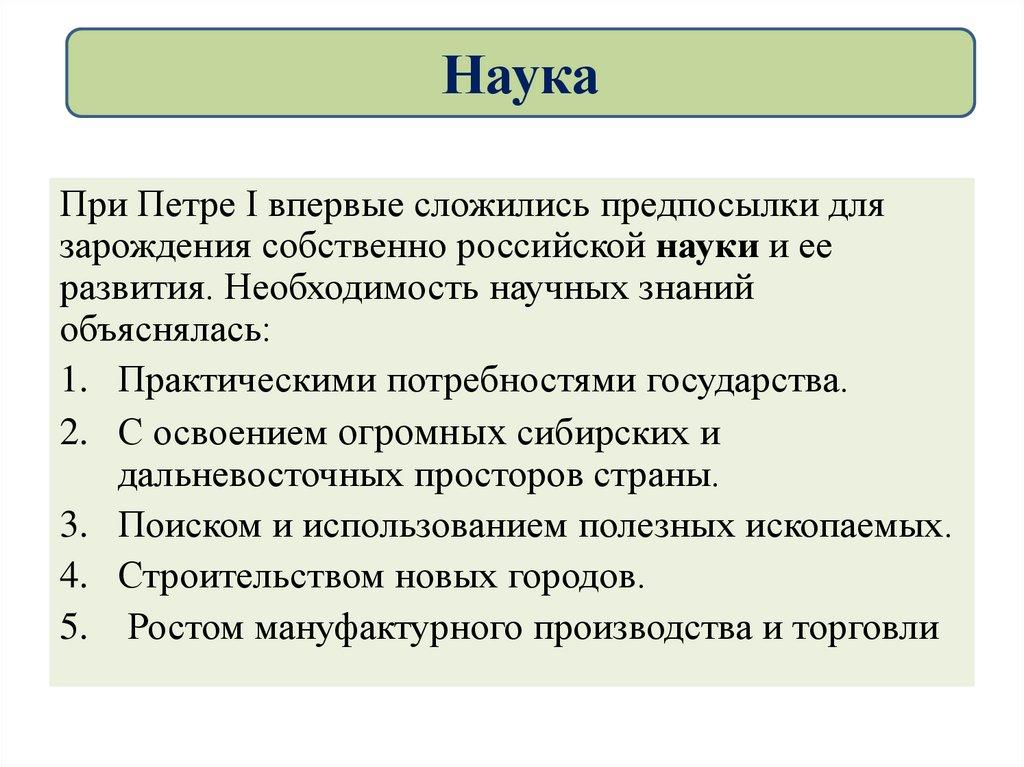 Наука

При Петре I впервые сложились предпосылки для зарождения собственно российской науки и ее развития. Необходимость научных знаний объяснялась:

1. Практическими потребностями государства.
2. С освоением огромных сибирских и дальневосточных просторов страны.
3. Поиском и использованием полезных ископаемых.
4. Строительством новых городов.
5. Ростом мануфактурного производства и торговли